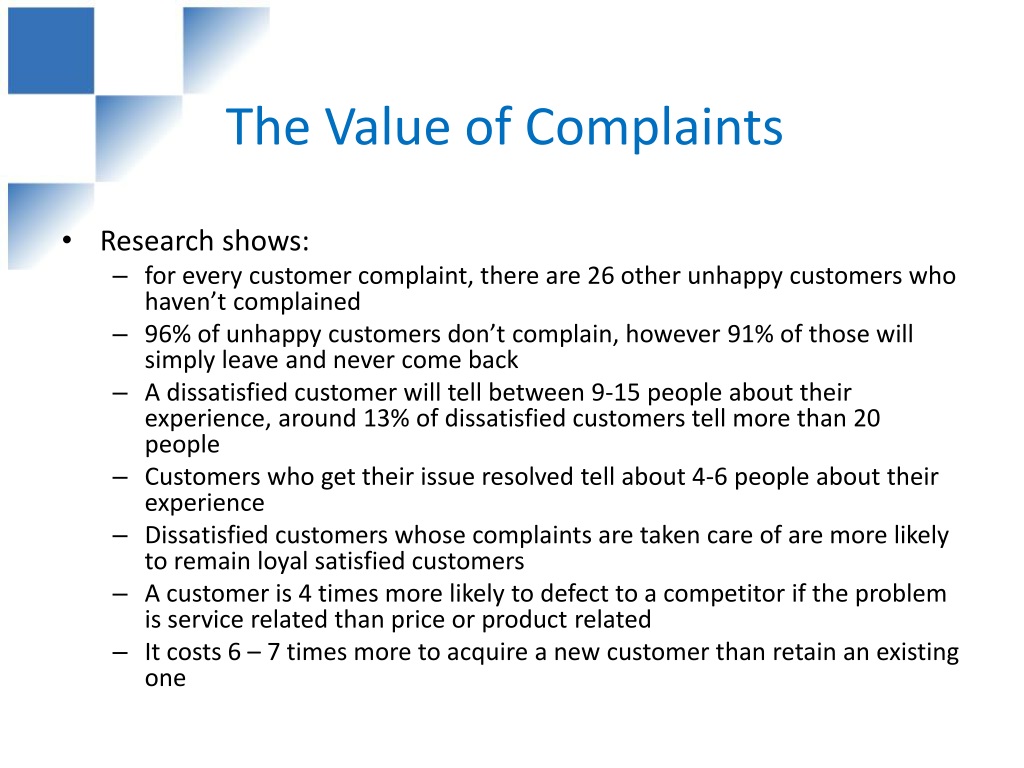 The Value of Complaints

• Research shows:
– for every customer complaint, there are 26 other unhappy customers who haven’t complained
– 96% of unhappy customers don’t complain, however 91% of those will simply leave and never come back
– A dissatisfied customer will tell between 9-15 people about their experience, around 13% of dissatisfied customers tell more than 20 people
– Customers who get their issue resolved tell about 4-6 people about their experience
– Dissatisfied customers whose complaints are taken care of are more likely to remain loyal satisfied customers
– A customer is 4 times more likely to defect to a competitor if the problem is service related than price or product related
– It costs 6 – 7 times more to acquire a new customer than retain an existing one